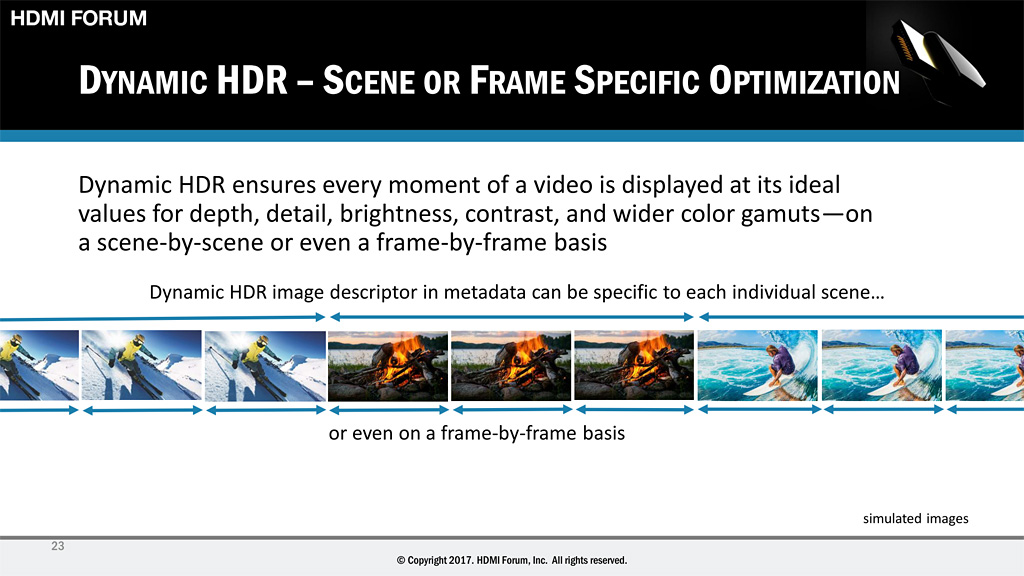 HDMI FORUM

DYNAMIC HDR – SCENE OR FRAME SPECIFIC OPTIMIZATION

Dynamic HDR ensures every moment of a video is displayed at its ideal values for depth, detail, brightness, contrast, and wider color gamuts—on a scene-by-scene or even a frame-by-frame basis

Dynamic HDR image descriptor in metadata can be specific to each individual scene…

or even on a frame-by-frame basis

simulated images

23

© Copyright 2017. HDMI Forum, Inc. All rights reserved.